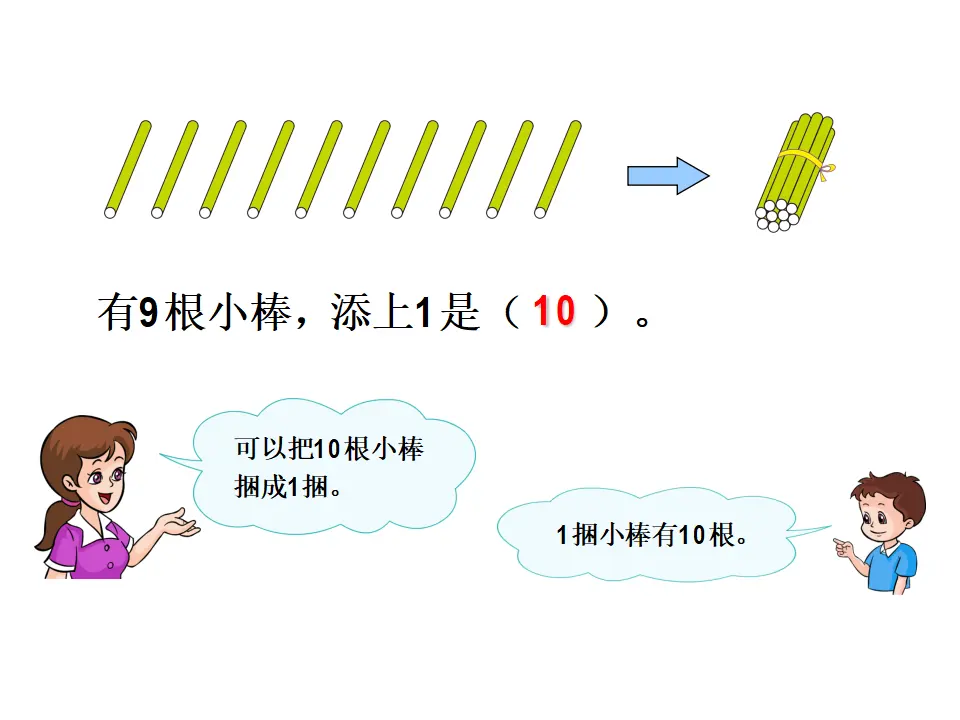 有9根小棒，添上1是（ 10 ）。

可以把10根小棒捆成1捆。

1捆小棒有10根。